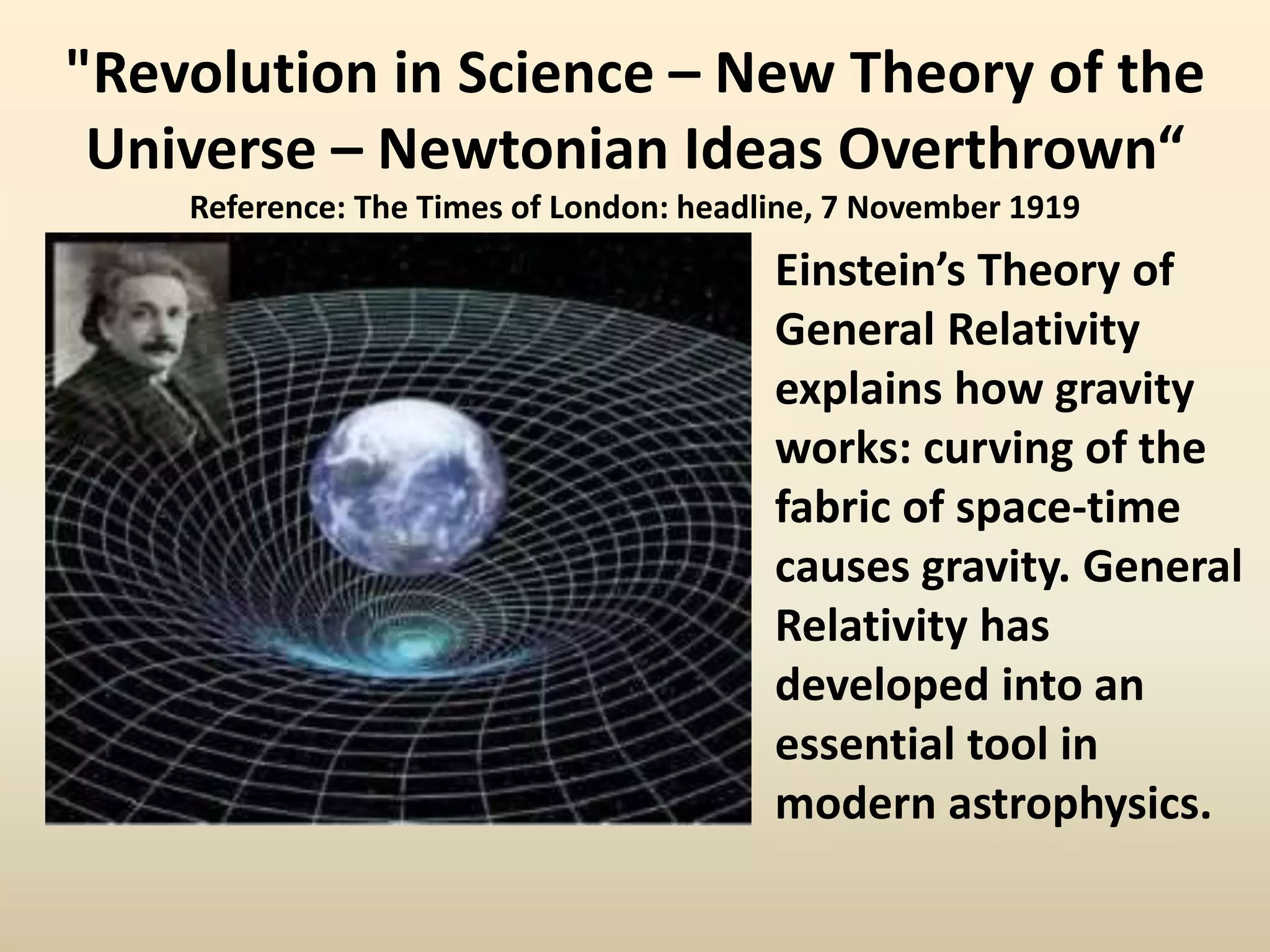 "Revolution in Science – New Theory of the Universe – Newtonian Ideas Overthrown“

Reference: The Times of London: headline, 7 November 1919

Einstein’s Theory of General Relativity explains how gravity works: curving of the fabric of space-time causes gravity. General Relativity has developed into an essential tool in modern astrophysics.